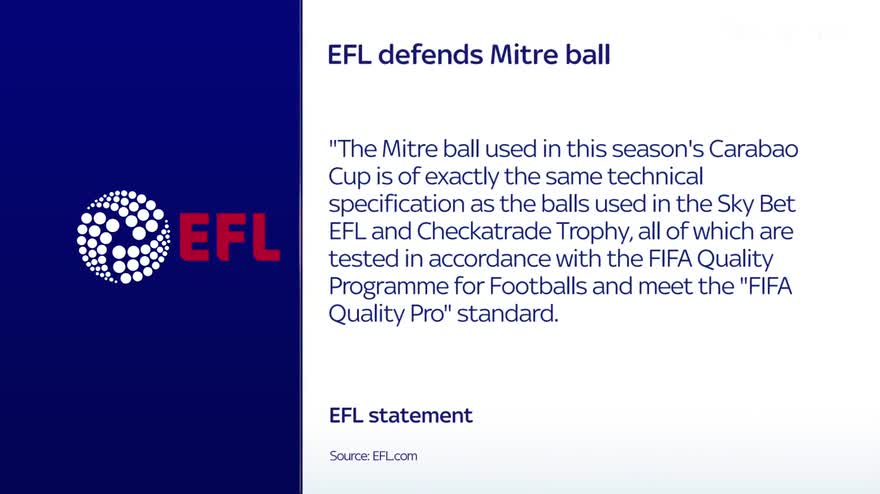 EFL

EFL defends Mitre ball

"The Mitre ball used in this season's Carabao Cup is of exactly the same technical specification as the balls used in the Sky Bet EFL and Checkatrade Trophy, all of which are tested in accordance with the FIFA Quality Programme for Footballs and meet the "FIFA Quality Pro" standard.

EFL statement

Source: EFL.com